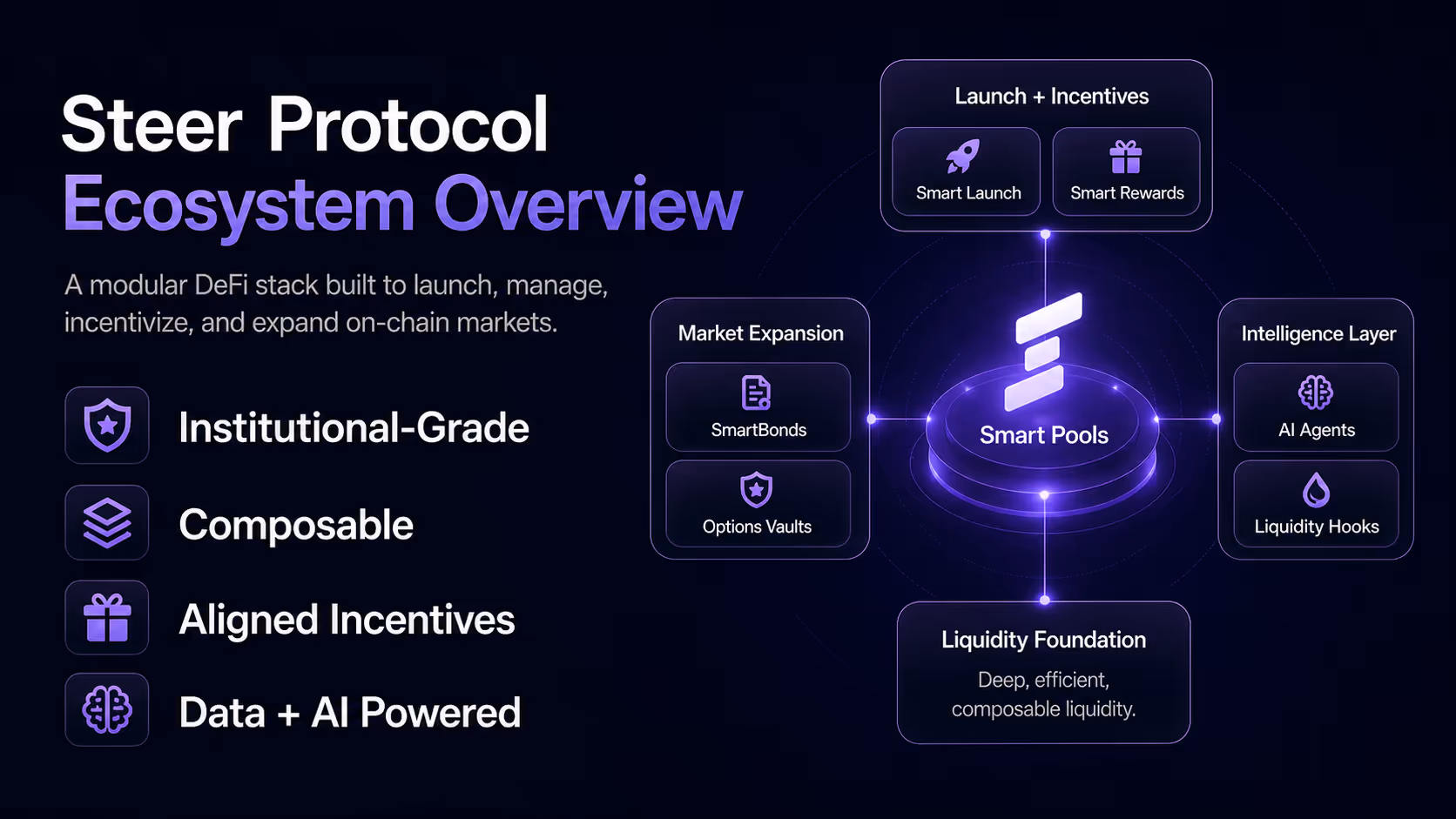 Steer Protocol
Ecosystem Overview

A modular DeFi stack built to launch, manage, incentivize, and expand on-chain markets.

Institutional-Grade

Composable

Aligned Incentives

Data + AI Powered

Launch + Incentives

Smart Launch

Smart Rewards

Market Expansion

SmartBonds

Options Vaults

Smart Pools

Intelligence Layer

AI Agents

Liquidity Hooks

Liquidity Foundation

Deep, efficient, composable liquidity.